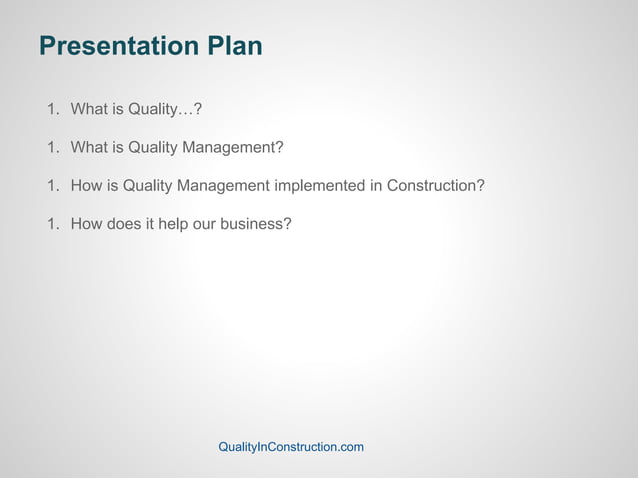 Presentation Plan

1. What is Quality…?

1. What is Quality Management?

1. How is Quality Management implemented in Construction?

1. How does it help our business?

QualityInConstruction.com